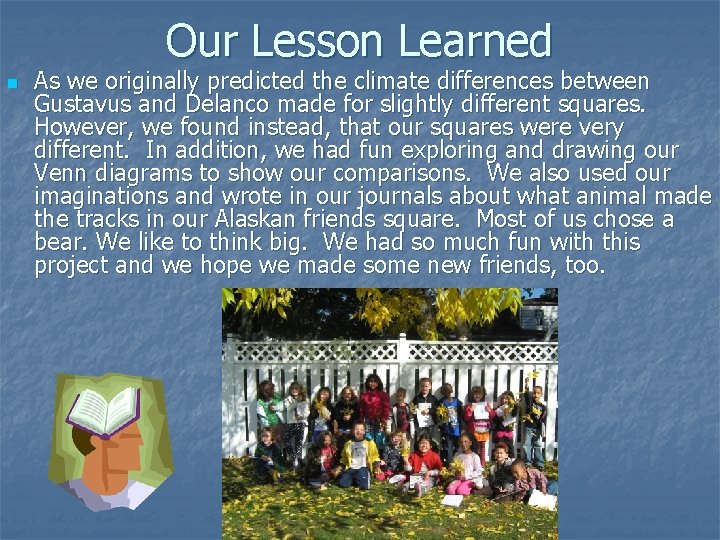 Our Lesson Learned

As we originally predicted the climate differences between Gustavus and Delanco made for slightly different squares. However, we found instead, that our squares were very different. In addition, we had fun exploring and drawing our Venn diagrams to show our comparisons. We also used our imaginations and wrote in our journals about what animal made the tracks in our Alaskan friends square. Most of us chose a bear. We like to think big. We had so much fun with this project and we hope we made some new friends, too.